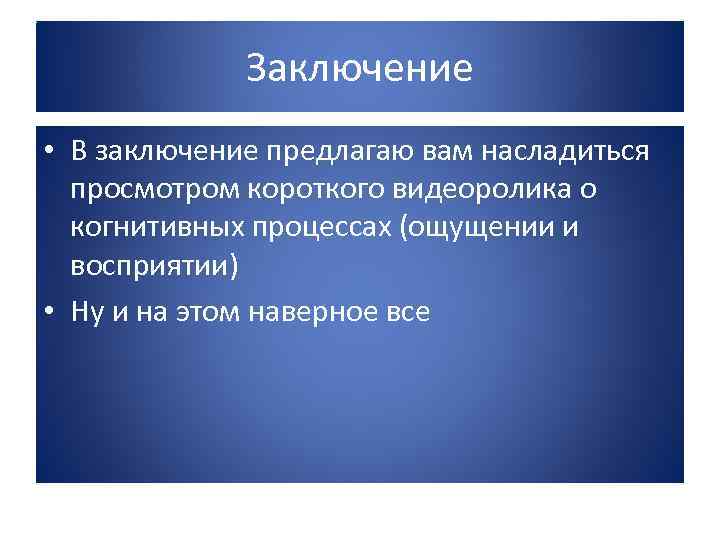 Заключение

• В заключение предлагаю вам насладиться просмотром короткого видеоролика о когнитивных процессах (ощущении и восприятии)

• Ну и на этом наверное все